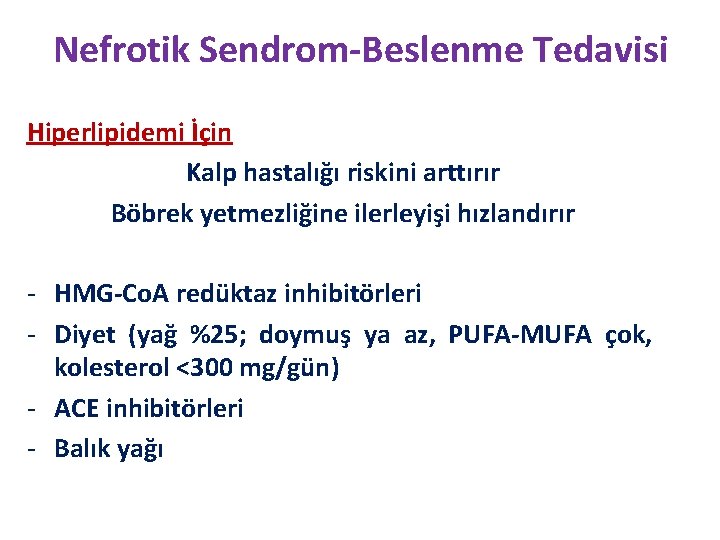 Nefrotik Sendrom-Beslenme Tedavisi

Hiperlipidemi İçin

Kalp hastalığı riskini arttırır

Böbrek yetmezliğine ilerleyişi hızlandırır

- HMG-CoA redüktaz inhibitörleri
- Diyet (yağ %25; doymuş ya az, PUFA-MUFA çok, kolesterol <300 mg/gün)
- ACE inhibitörleri
- Balık yağı